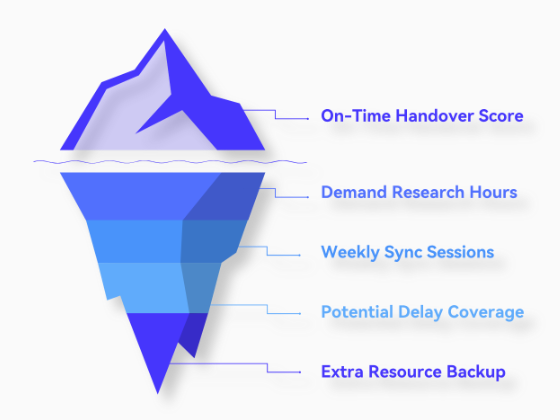 On-Time Handover Score

Demand Research Hours

Weekly Sync Sessions

Potential Delay Coverage

Extra Resource Backup